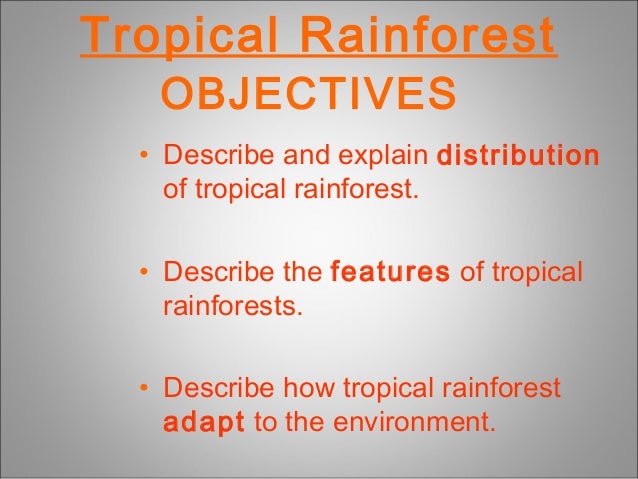 Tropical Rainforest

OBJECTIVES

• Describe and explain distribution of tropical rainforest.

• Describe the features of tropical rainforests.

• Describe how tropical rainforest adapt to the environment.